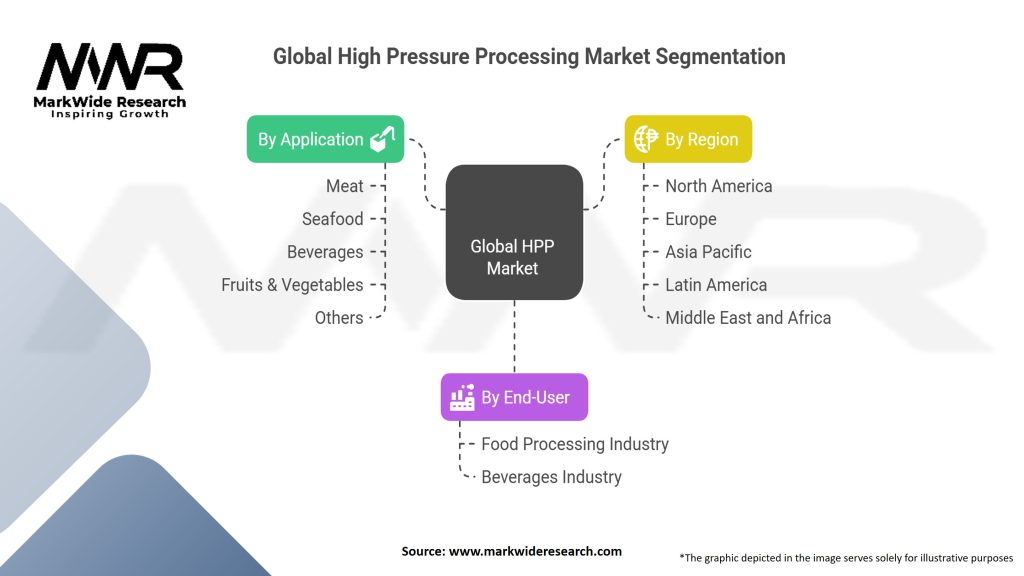 MWR
MarkWide Research
Inspiring Growth

Global High Pressure Processing Market Segmentation

By Application
Meat
Seafood
Beverages
Fruits & Vegetables
Others

Global HPP Market

By Region
North America
Europe
Asia Pacific
Latin America
Middle East and Africa

By End-User
Food Processing Industry
Beverages Industry

Source: www.markwideresearch.com

*The graphic depicted in the image serves solely for illustrative purposes